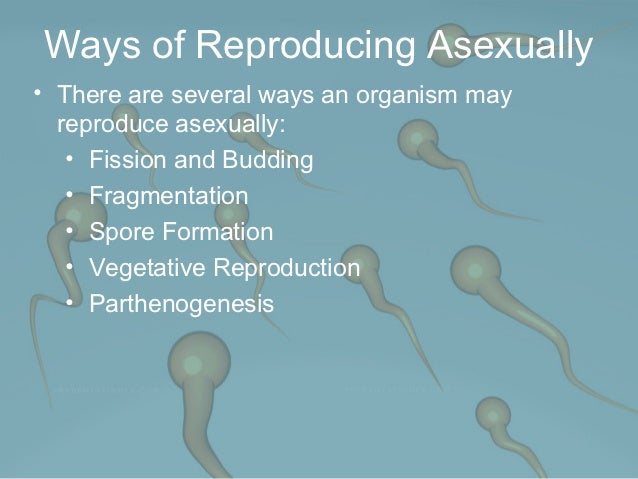 Ways of Reproducing Asexually

• There are several ways an organism may reproduce asexually:
  • Fission and Budding
  • Fragmentation
  • Spore Formation
  • Vegetative Reproduction
  • Parthenogenesis